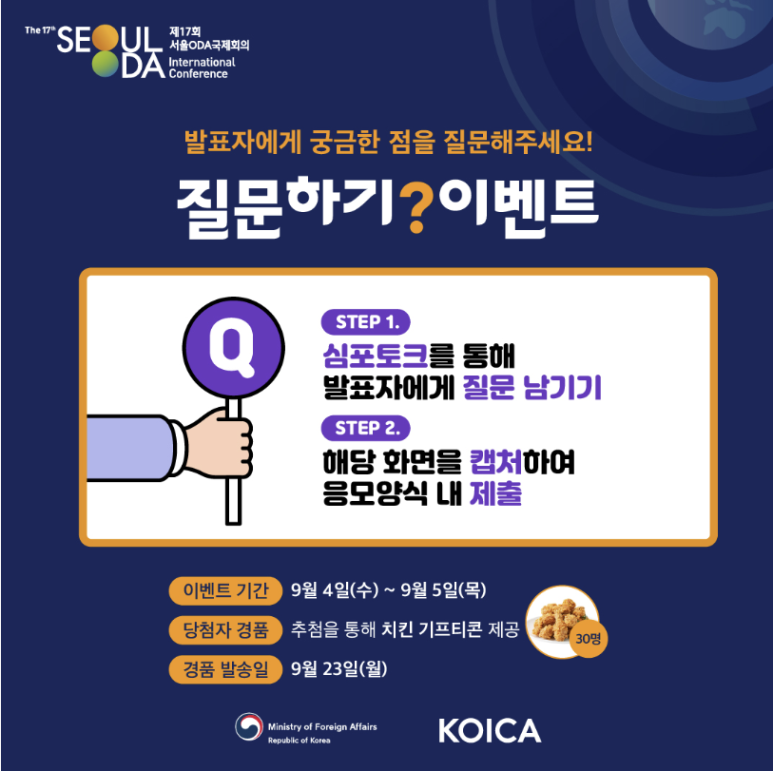 The 17th SEOUL ODA 제17회 서울ODA국제회의 International Conference

발표자에게 궁금한 점을 질문해주세요!

질문하기?이벤트

Q

STEP 1.
심포토크를 통해 발표자에게 질문 남기기

STEP 2.
해당 화면을 캡처하여 응모양식 내 제출

이벤트 기간 9월 4일(수) ~ 9월 5일(목)
당첨자 경품 추첨을 통해 치킨 기프티콘 제공 30명
경품 발송일 9월 23일(월)

Ministry of Foreign Affairs Republic of Korea

KOICA